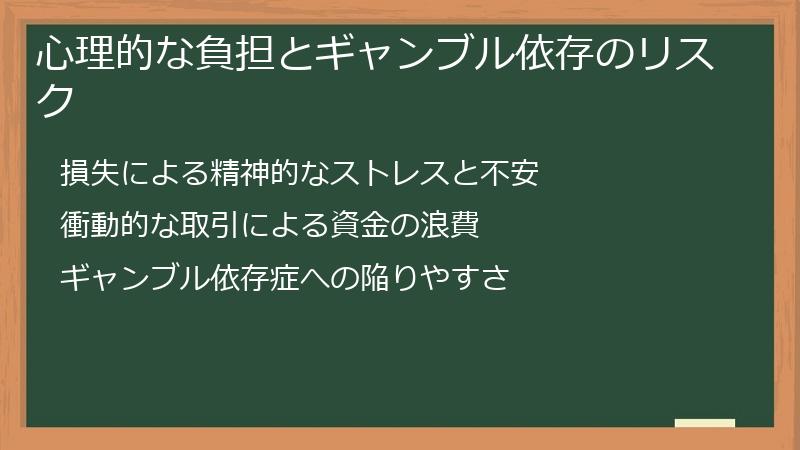 心理的な負担とギャンブル依存のリスク

損失による精神的なストレスと不安

衝動的な取引による資金の浪費

ギャンブル依存症への陥りやすさ